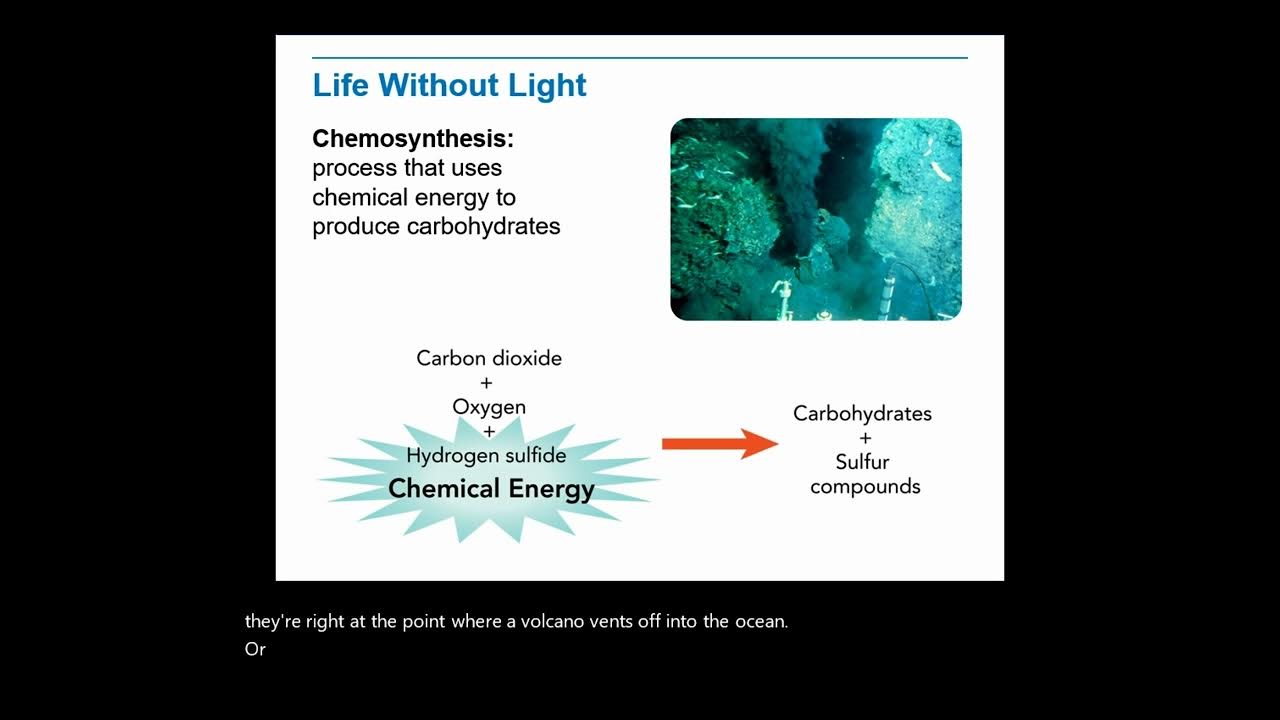 Life Without Light

Chemosynthesis: process that uses chemical energy to produce carbohydrates

Carbon dioxide
+
Oxygen
+
Hydrogen sulfide
Chemical Energy

Carbohydrates
+
Sulfur compounds

they're right at the point where a volcano vents off into the ocean.
Or